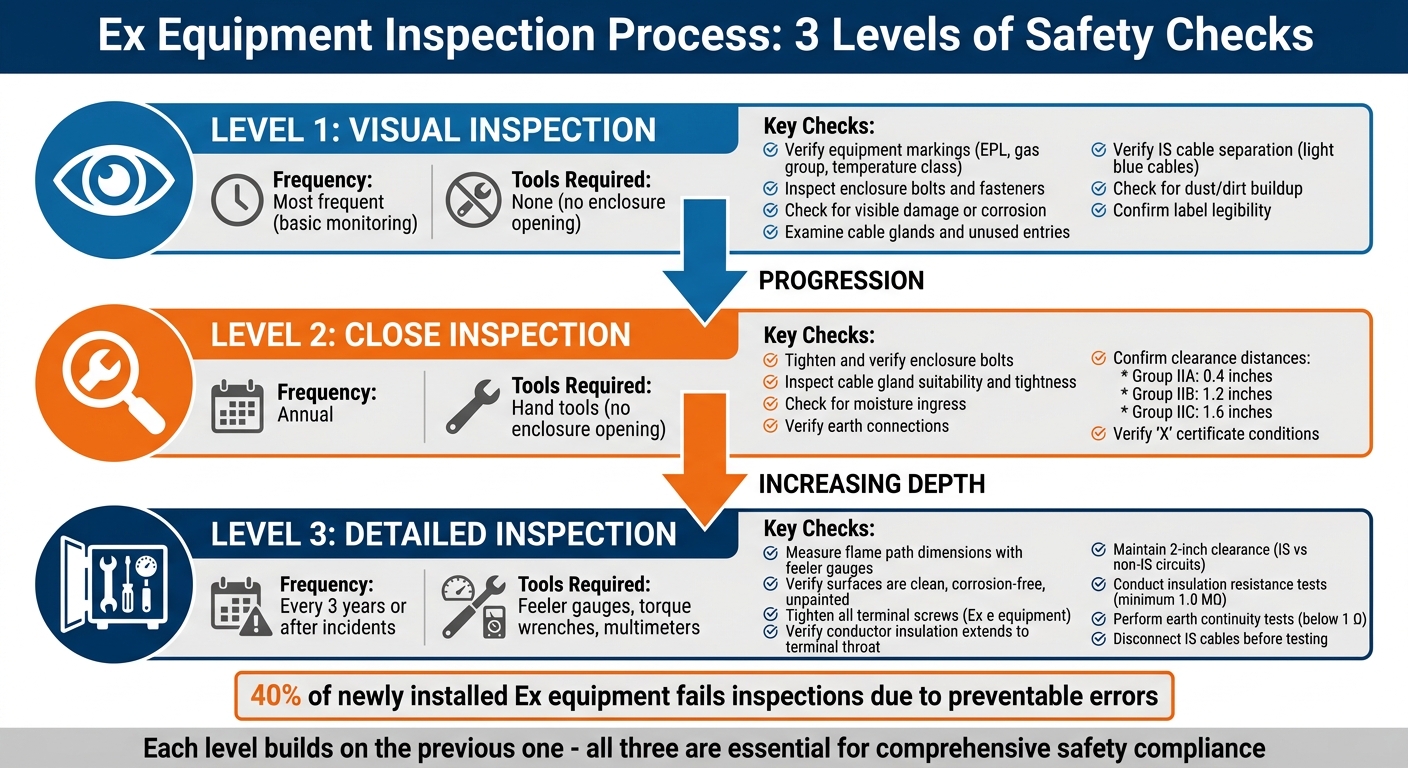 Ex Equipment Inspection Process: 3 Levels of Safety Checks

LEVEL 1: VISUAL INSPECTION

Frequency:
Most frequent (basic monitoring)

Tools Required:
None (no enclosure opening)

Key Checks:
Verify equipment markings (EPL, gas group, temperature class)
Inspect enclosure bolts and fasteners
Check for visible damage or corrosion
Examine cable glands and unused entries
Verify IS cable separation (light blue cables)
Check for dust/dirt buildup
Confirm label legibility

PROGRESSION

LEVEL 2: CLOSE INSPECTION

Frequency:
Annual

Tools Required:
Hand tools (no enclosure opening)

Key Checks:
Tighten and verify enclosure bolts
Inspect cable gland suitability and tightness
Check for moisture ingress
Verify earth connections
Confirm clearance distances:
* Group IIA: 0.4 inches
* Group IIB: 1.2 inches
* Group IIC: 1.6 inches
Verify 'X' certificate conditions

INCREASING DEPTH

LEVEL 3: DETAILED INSPECTION

Frequency:
Every 3 years or after incidents

Tools Required:
Feeler gauges, torque wrenches, multimeters

Key Checks:
Measure flame path dimensions with feeler gauges
Verify surfaces are clean, corrosion-free, unpainted
Tighten all terminal screws (Ex e equipment)
Verify conductor insulation extends to terminal throat
Maintain 2-inch clearance (IS vs non-IS circuits)
Conduct insulation resistance tests (minimum 1.0 MΩ)
Perform earth continuity tests (below 1 Ω)
Disconnect IS cables before testing

40% of newly installed Ex equipment fails inspections due to preventable errors

Each level builds on the previous one - all three are essential for comprehensive safety compliance